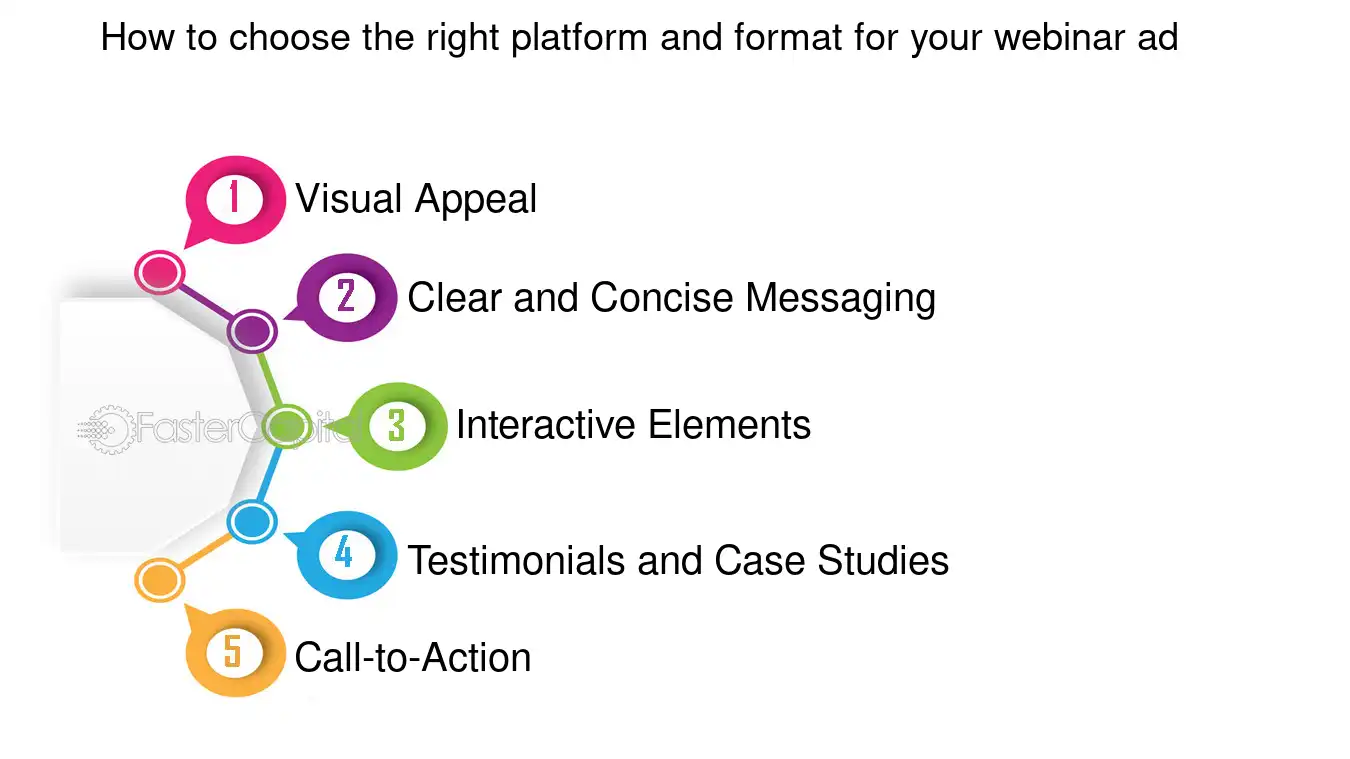 How to choose the right platform and format for your webinar ad

1 Visual Appeal

2 Clear and Concise Messaging

FasterCapital

3 Interactive Elements

4 Testimonials and Case Studies

5 Call-to-Action